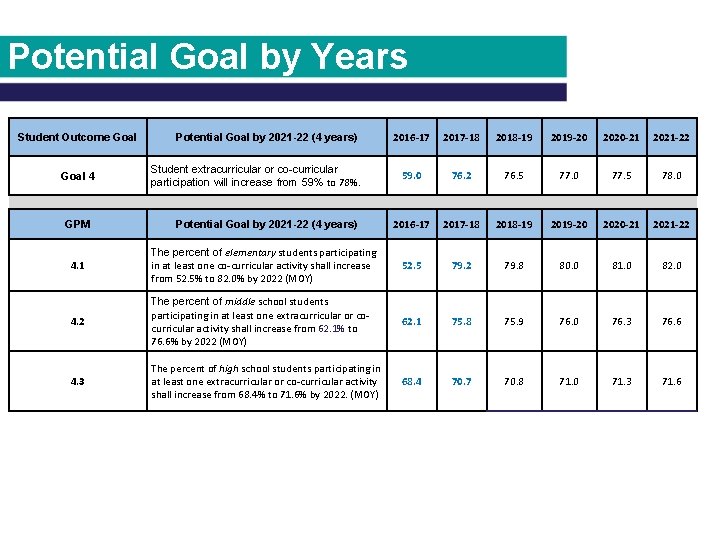 Potential Goal by Years

| Student Outcome Goal | Potential Goal by 2021-22 (4 years) | 2016-17 | 2017-18 | 2018-19 | 2019-20 | 2020-21 | 2021-22 |
|---|---|---|---|---|---|---|---|
| Goal 4 | Student extracurricular or co-curricular participation will increase from 59% to 78%. | 59.0 | 76.2 | 76.5 | 77.0 | 77.5 | 78.0 |

| GPM | Potential Goal by 2021-22 (4 years) | 2016-17 | 2017-18 | 2018-19 | 2019-20 | 2020-21 | 2021-22 |
|---|---|---|---|---|---|---|---|
| 4.1 | The percent of elementary students participating in at least one co-curricular activity shall increase from 52.5% to 82.0% by 2022 (MOY) | 52.5 | 79.2 | 79.8 | 80.0 | 81.0 | 82.0 |
| 4.2 | The percent of middle school students participating in at least one extracurricular or co-curricular activity shall increase from 62.1% to 76.6% by 2022 (MOY) | 62.1 | 75.8 | 75.9 | 76.0 | 76.3 | 76.6 |
| 4.3 | The percent of high school students participating in at least one extracurricular or co-curricular activity shall increase from 68.4% to 71.6% by 2022. (MOY) | 68.4 | 70.7 | 70.8 | 71.0 | 71.3 | 71.6 |